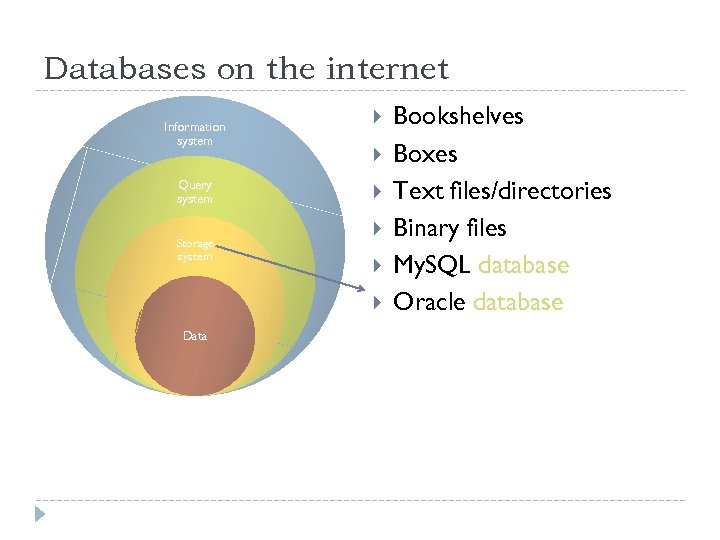 Databases on the internet

Information system

Query system

Storage system

Data

Bookshelves
Boxes
Text files/directories
Binary files
MySQL database
Oracle database